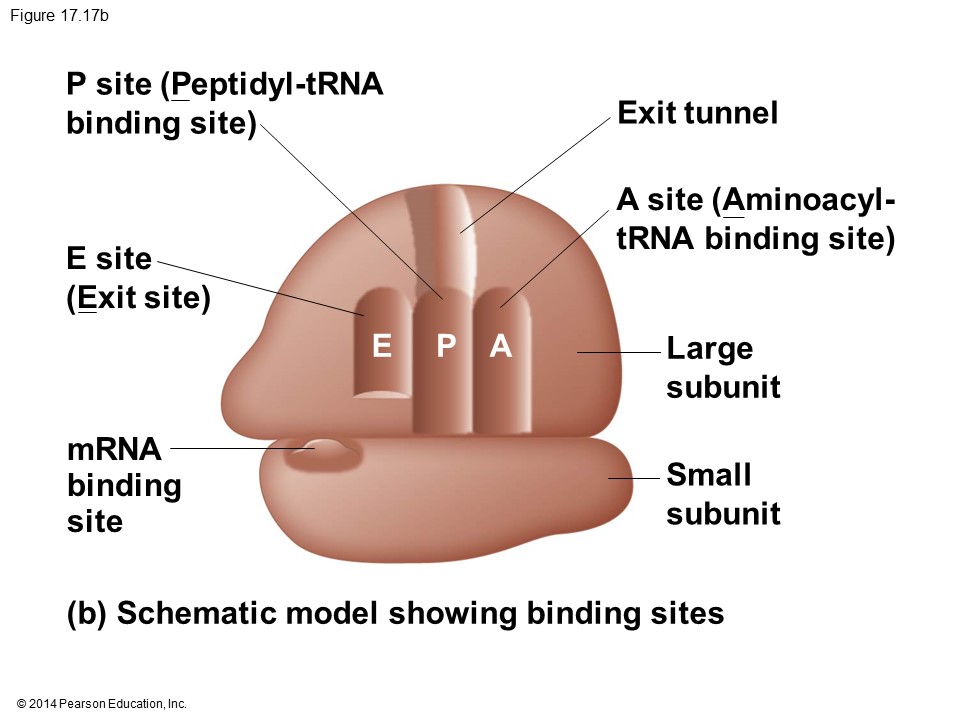 Figure 17.17b

P site (Peptidyl-tRNA binding site)

Exit tunnel

A site (Aminoacyl-tRNA binding site)

E site (Exit site)

E P A

Large subunit

mRNA binding site

Small subunit

(b) Schematic model showing binding sites

© 2014 Pearson Education, Inc.